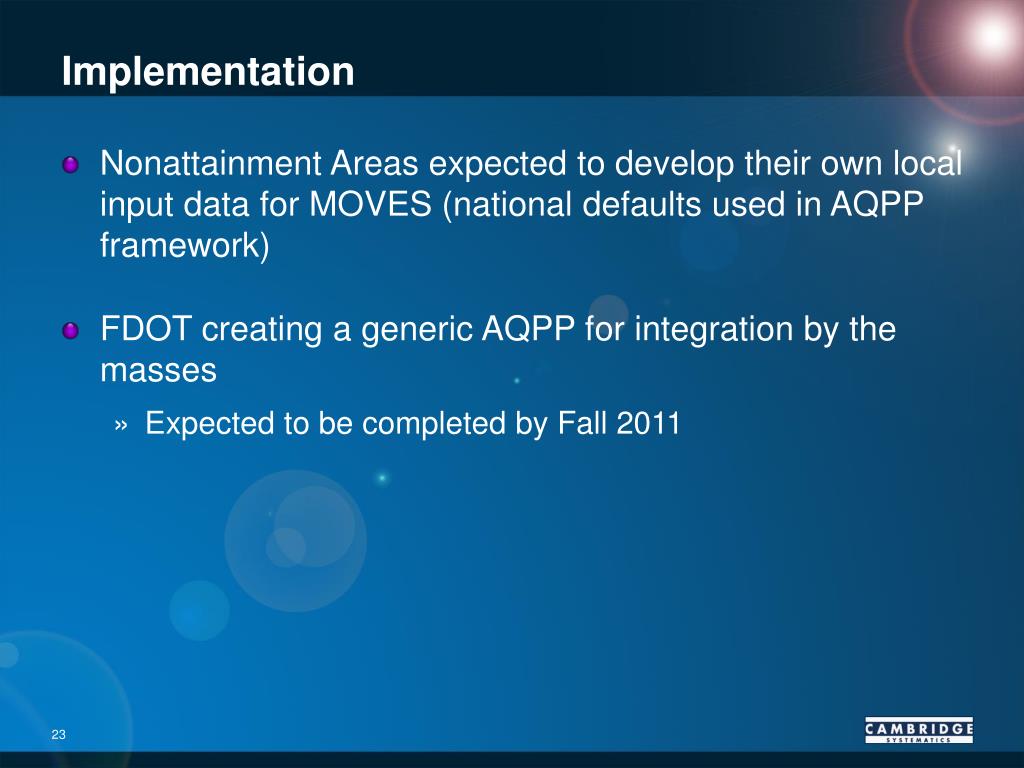 Implementation

Nonattainment Areas expected to develop their own local input data for MOVES (national defaults used in AQPP framework)

FDOT creating a generic AQPP for integration by the masses

» Expected to be completed by Fall 2011

23

CAMBRIDGE SYSTEMATICS